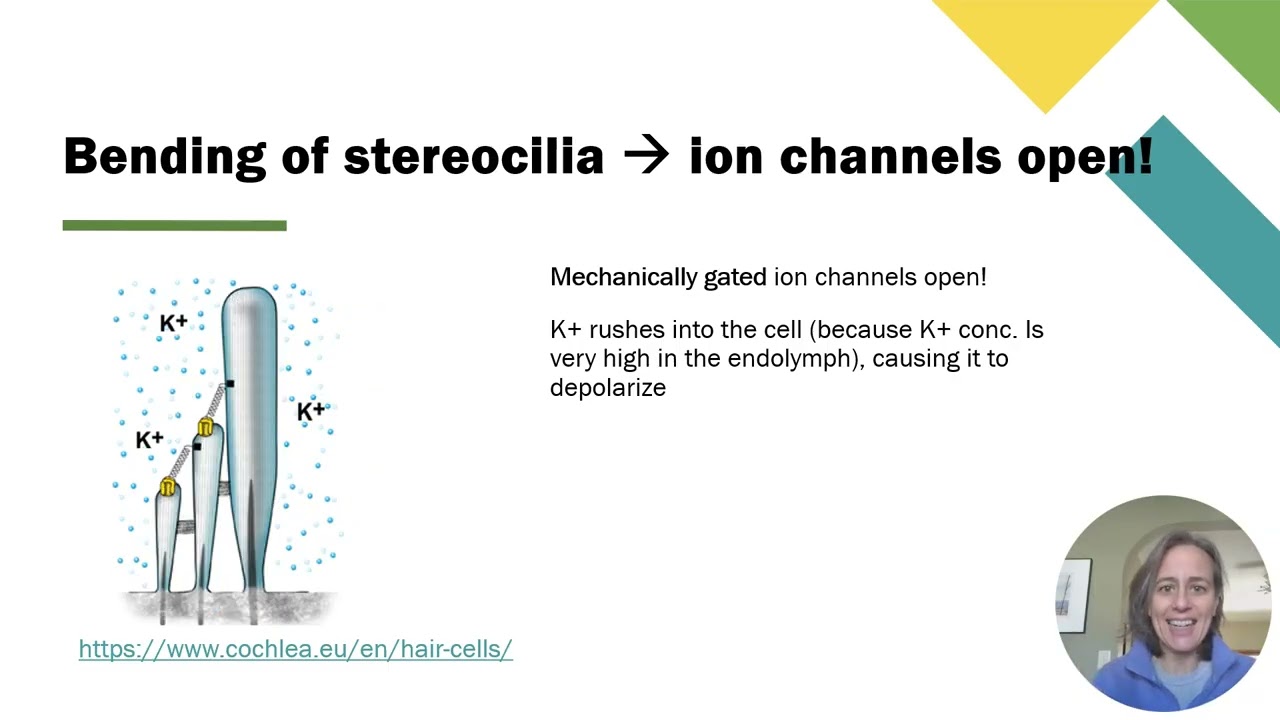 Bending of stereocilia → ion channels open!

K+

K+

K+

https://www.cochlea.eu/en/hair-cells/

Mechanically gated ion channels open!

K+ rushes into the cell (because K+ conc. Is very high in the endolymph), causing it to depolarize